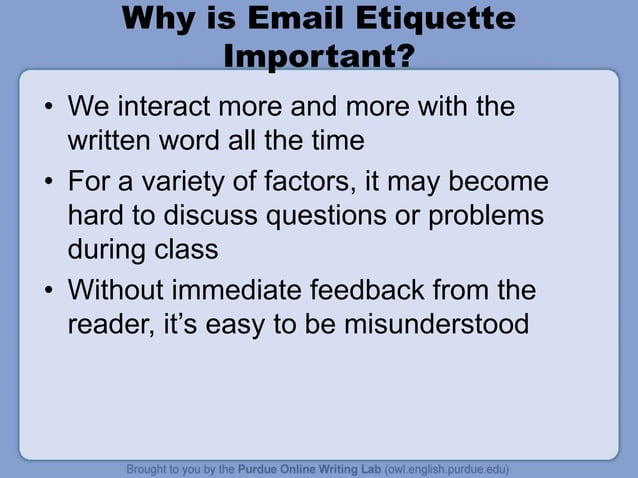 Why is Email Etiquette Important?

• We interact more and more with the written word all the time

• For a variety of factors, it may become hard to discuss questions or problems during class

• Without immediate feedback from the reader, it's easy to be misunderstood

Brought to you by the Purdue Online Writing Lab (owl.english.purdue.edu)